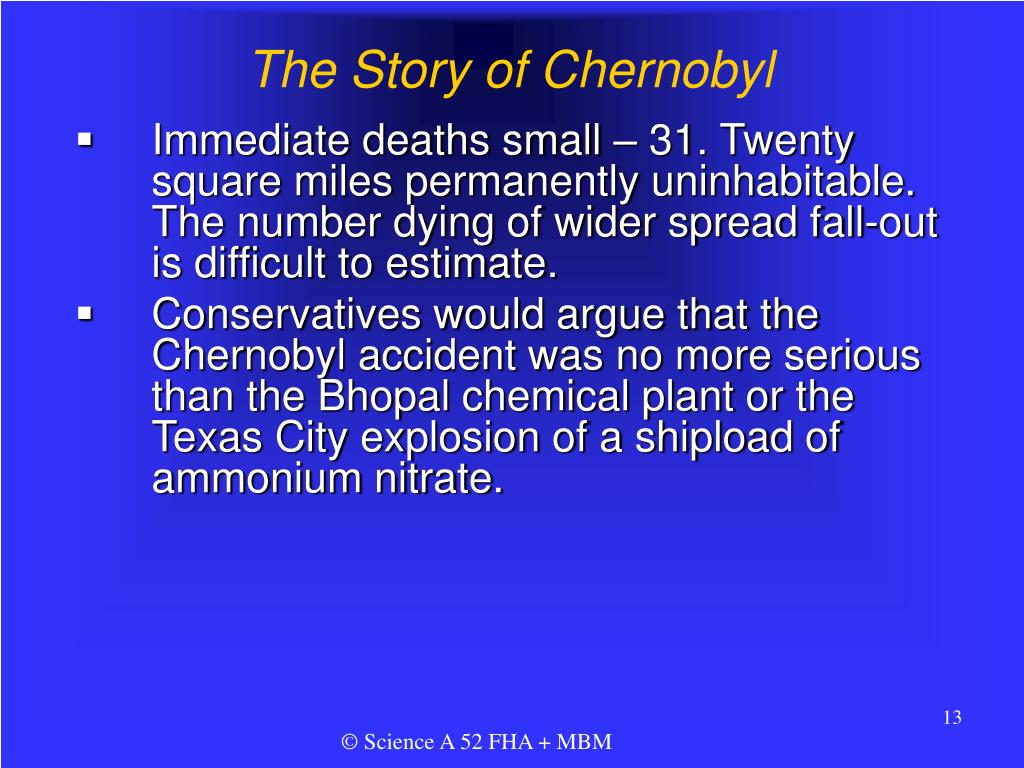 The Story of Chernobyl

▪ Immediate deaths small – 31. Twenty square miles permanently uninhabitable. The number dying of wider spread fall-out is difficult to estimate.

▪ Conservatives would argue that the Chernobyl accident was no more serious than the Bhopal chemical plant or the Texas City explosion of a shipload of ammonium nitrate.

13

© Science A 52 FHA + MBM